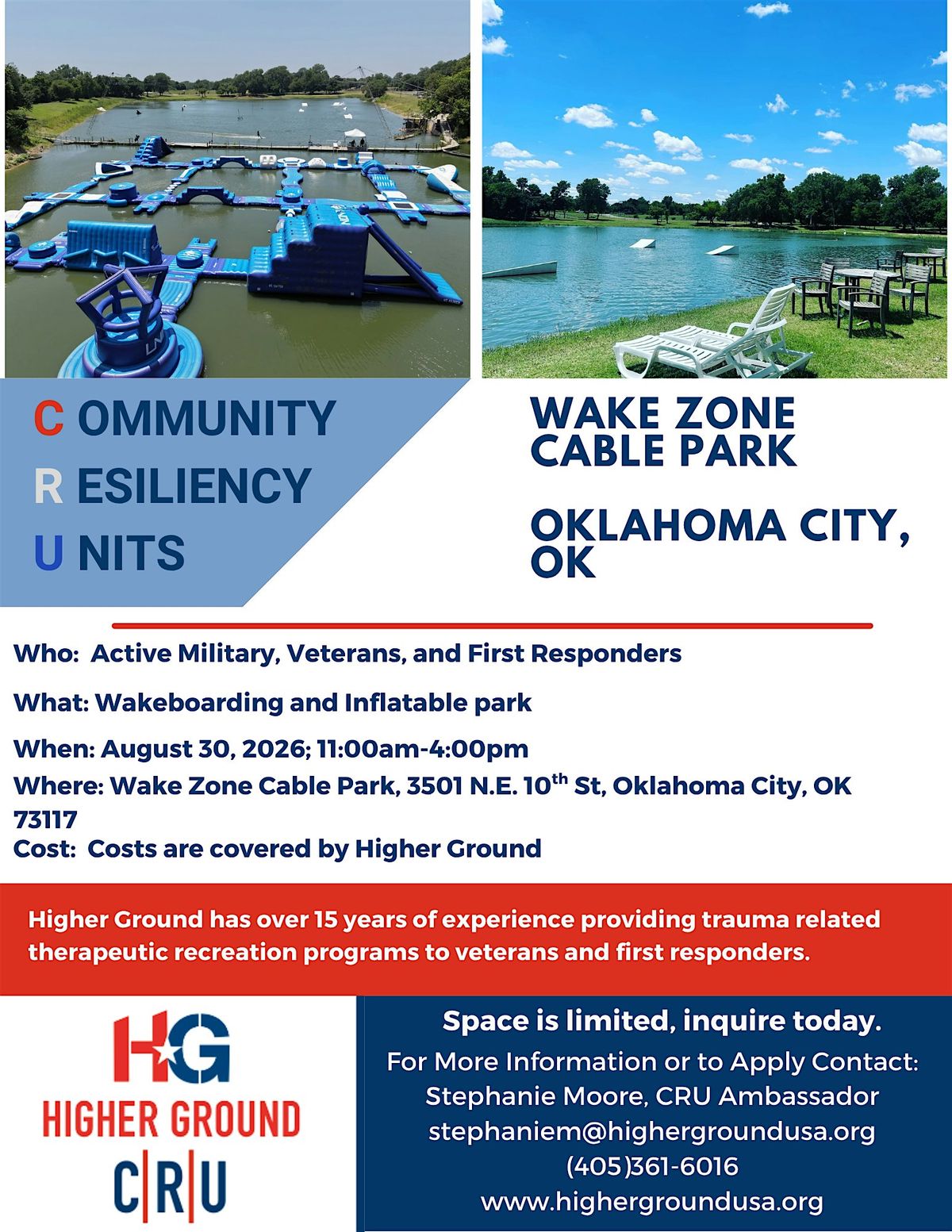 C OMMUNITY
R ESILIENCY
U NITS

WAKE ZONE CABLE PARK

OKLAHOMA CITY, OK

Who: Active Military, Veterans, and First Responders

What: Wakeboarding and Inflatable park

When: August 30, 2026; 11:00am-4:00pm

Where: Wake Zone Cable Park, 3501 N.E. 10$^{th}$ St, Oklahoma City, OK 73117

Cost: Costs are covered by Higher Ground

Higher Ground has over 15 years of experience providing trauma related therapeutic recreation programs to veterans and first responders.

HG
HIGHER GROUND
C|R|U

Space is limited, inquire today.
For More Information or to Apply Contact:
Stephanie Moore, CRU Ambassador
stephaniem@highergroundusa.org
(405)361-6016
www.highergroundusa.org